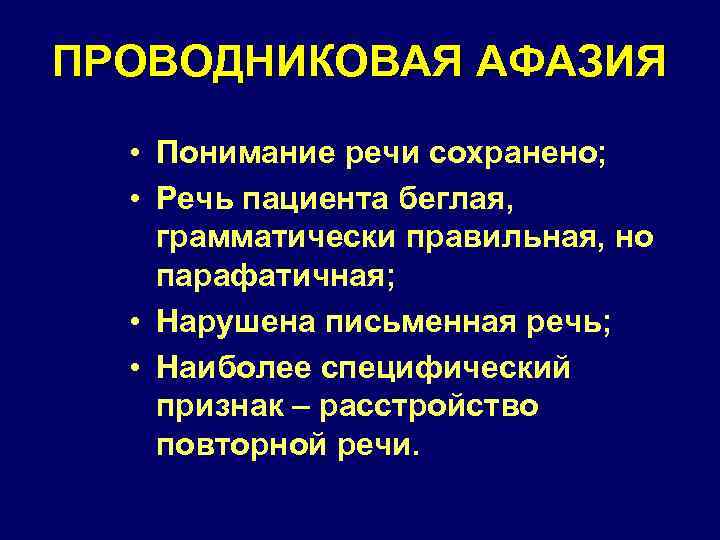 ПРОВОДНИКОВАЯ АФАЗИЯ

• Понимание речи сохранено;
• Речь пациента беглая, грамматически правильная, но парафатичная;
• Нарушена письменная речь;
• Наиболее специфический признак – расстройство повторной речи.